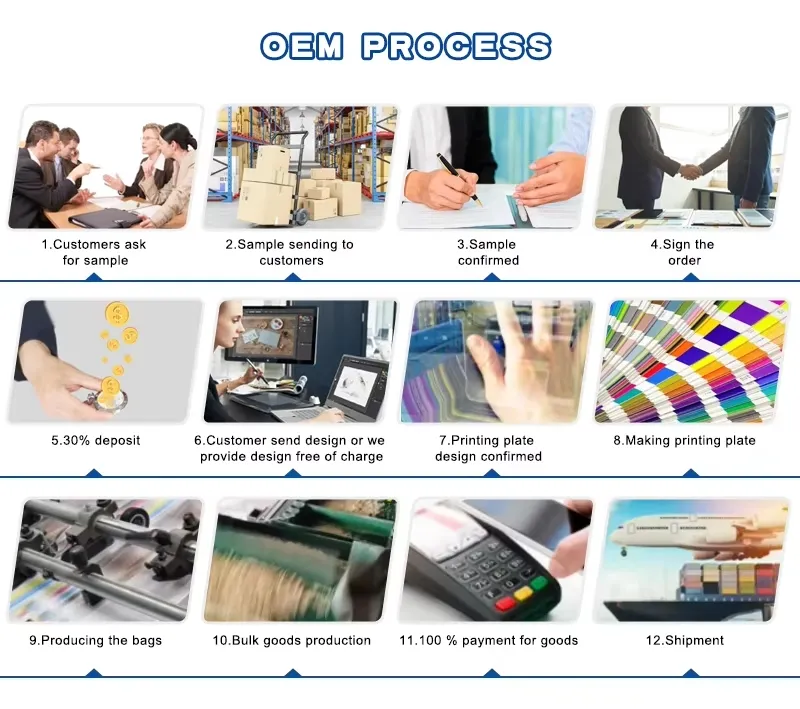 OEM PROCESS

1.Customers ask for sample

2.Sample sending to customers

3.Sample confirmed

4.Sign the order

5.30% deposit

6.Customer send design or we provide design free of charge

7.Printing plate design confirmed

8.Making printing plate

9.Producing the bags

10.Bulk goods production

11.100 % payment for goods

12.Shipment